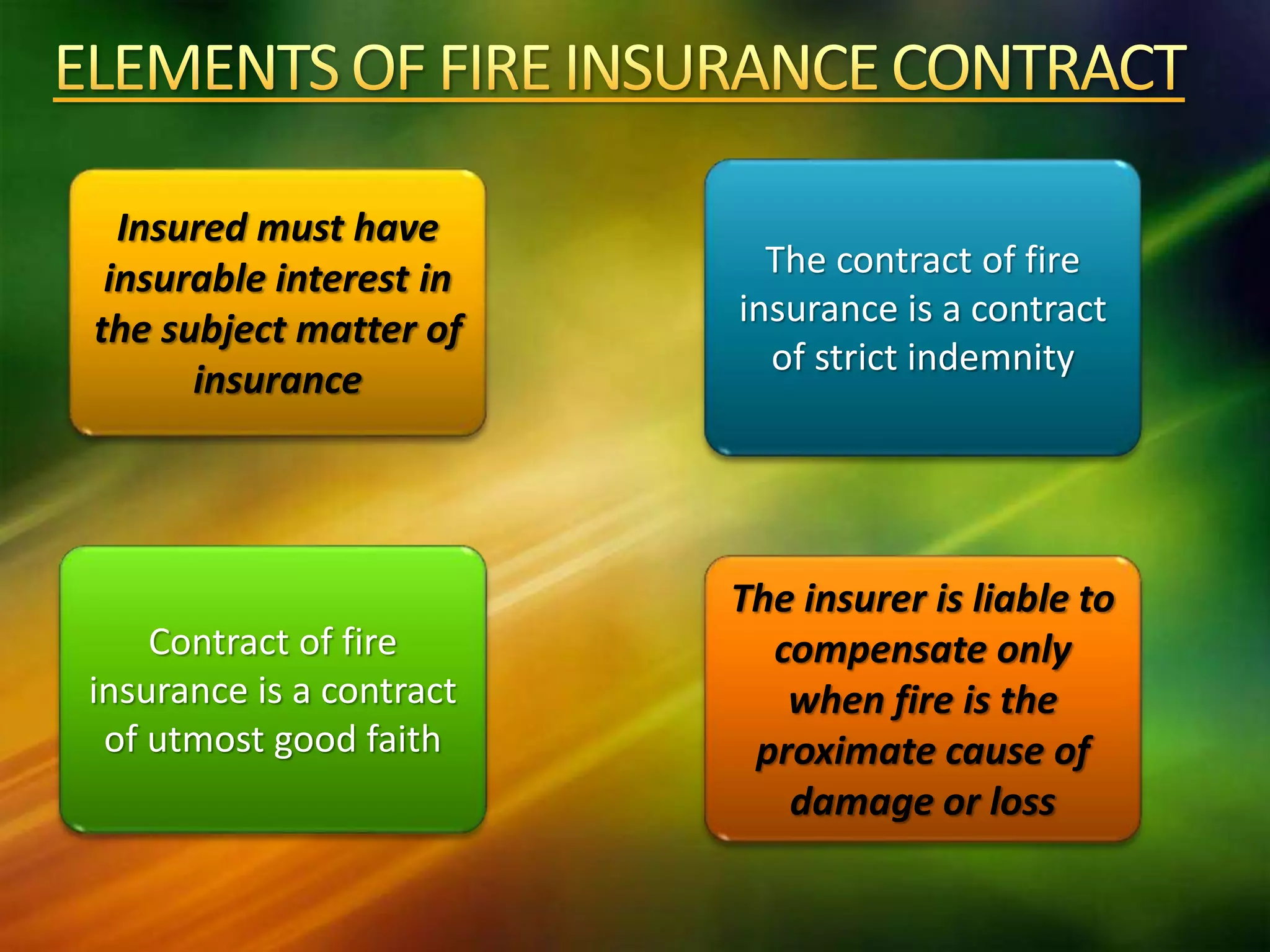 ELEMENTS OF FIRE INSURANCE CONTRACT

Insured must have insurable interest in the subject matter of insurance

The contract of fire insurance is a contract of strict indemnity

Contract of fire insurance is a contract of utmost good faith

The insurer is liable to compensate only when fire is the proximate cause of damage or loss